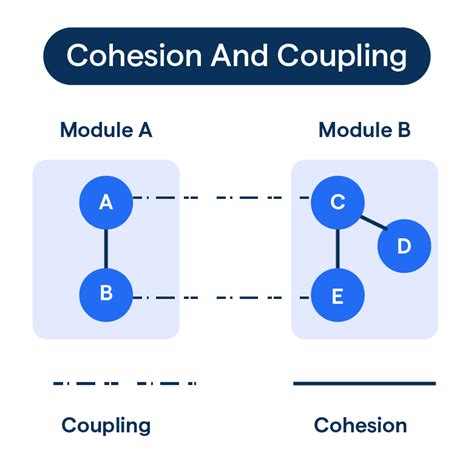 Cohesion And Coupling

Module A

Module B

A

B

C

D

E

Coupling

Cohesion